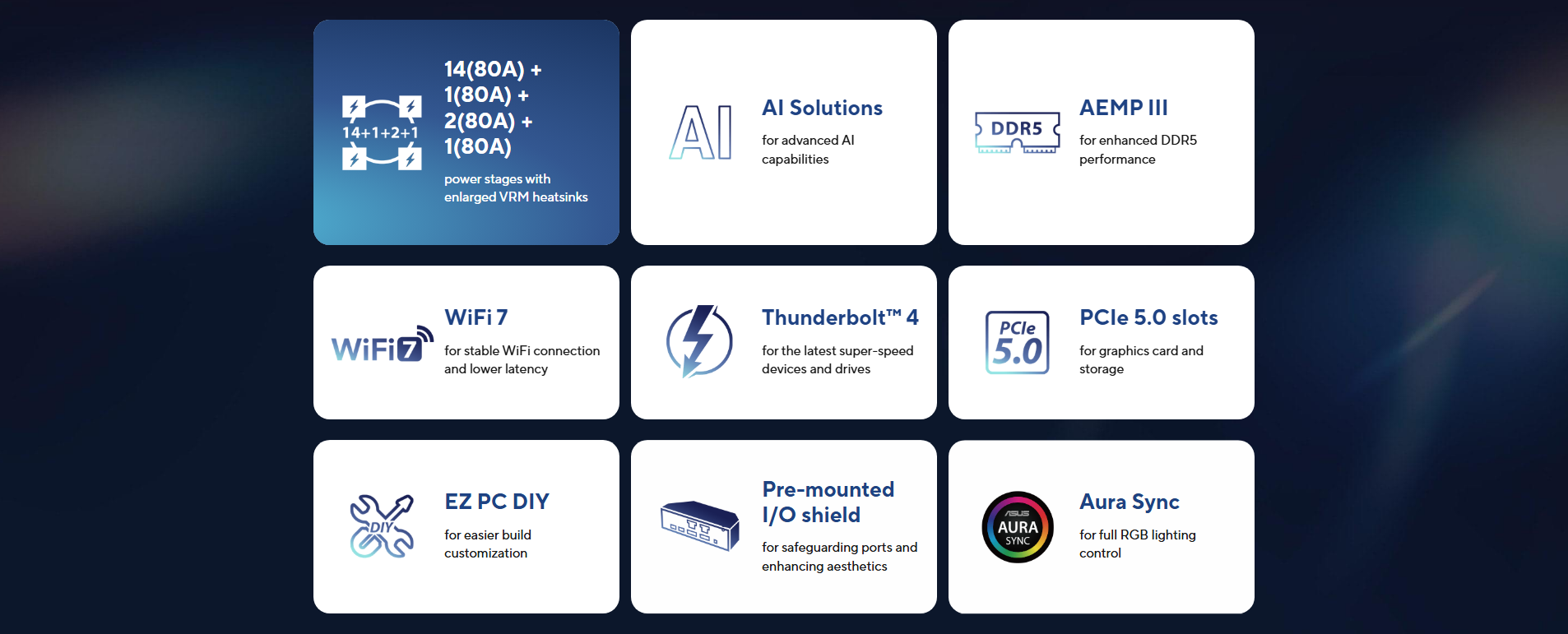 14+1+2+1

14(80A) + 1(80A) + 2(80A) + 1(80A)

power stages with enlarged VRM heatsinks

AI

AI Solutions

for advanced AI capabilities

DDR5

AEMP III

for enhanced DDR5 performance

WiFi7

WiFi 7

for stable WiFi connection and lower latency

Thunderbolt™ 4

for the latest super-speed devices and drives

PCIe 5.0

PCIe 5.0 slots

for graphics card and storage

DIY

EZ PC DIY

for easier build customization

Pre-mounted I/O shield

for safeguarding ports and enhancing aesthetics

ASUS AURA SYNC

Aura Sync

for full RGB lighting control